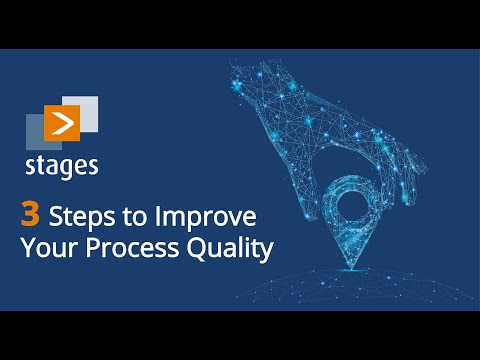 stages

3 Steps to Improve Your Process Quality